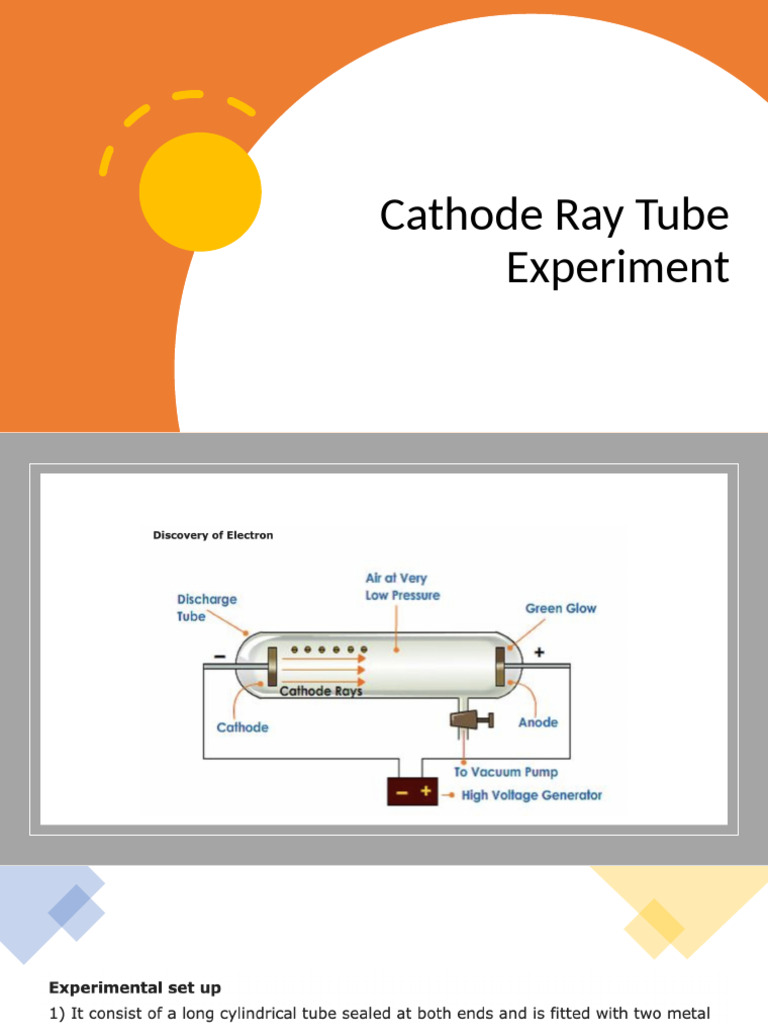 Cathode Ray Tube Experiment

Discovery of Electron

Discharge Tube

Air at Very Low Pressure

Green Glow

−

+

Cathode Rays

Cathode

Anode

To Vacuum Pump

− +

High Voltage Generator

Experimental set up

1) It consist of a long cylindrical tube sealed at both ends and is fitted with two metal